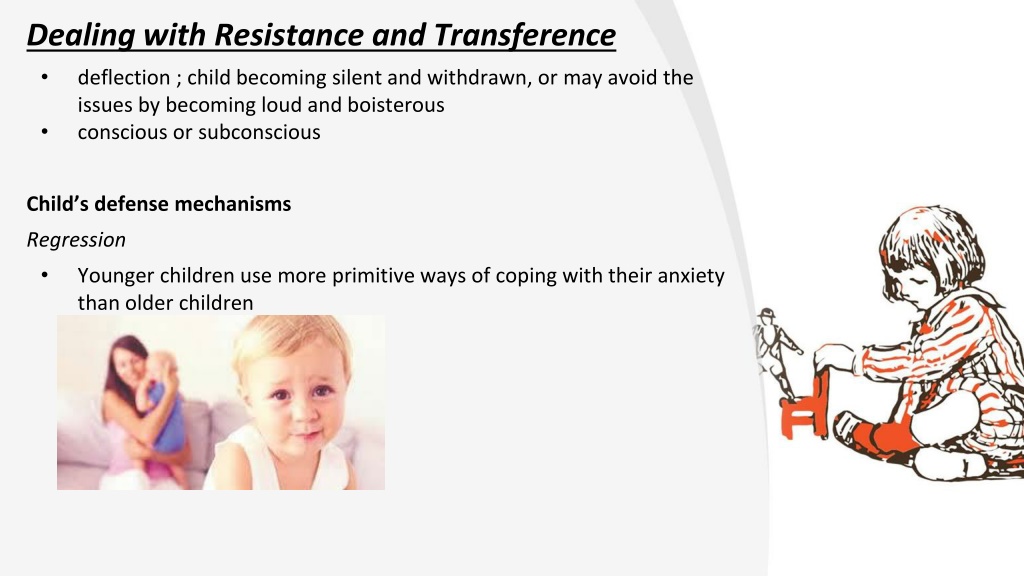 Dealing with Resistance and Transference

• deflection ; child becoming silent and withdrawn, or may avoid the issues by becoming loud and boisterous
• conscious or subconscious

Child's defense mechanisms

Regression

• Younger children use more primitive ways of coping with their anxiety than older children